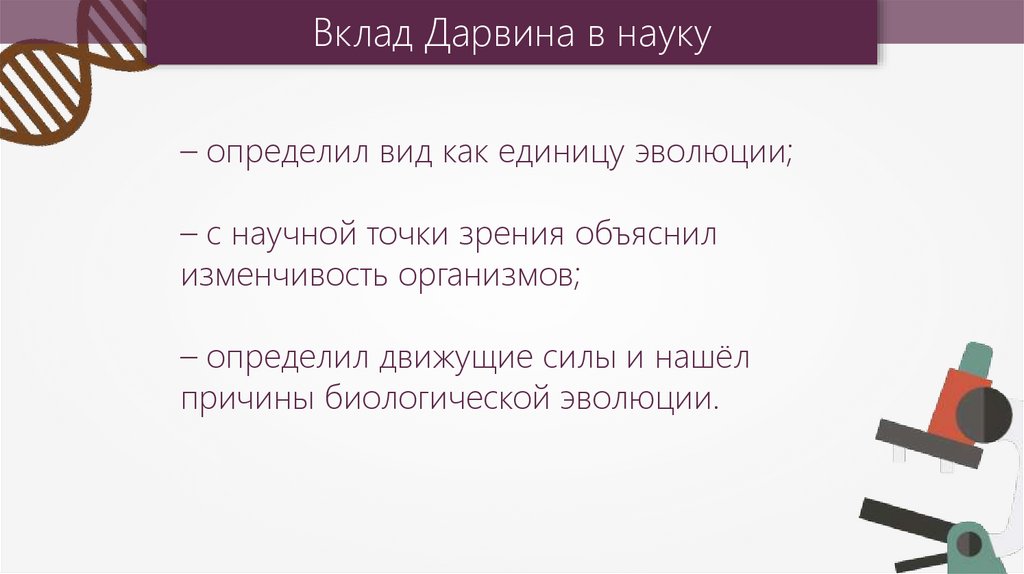 Вклад Дарвина в науку

– определил вид как единицу эволюции;

– с научной точки зрения объяснил изменчивость организмов;

– определил движущие силы и нашёл причины биологической эволюции.